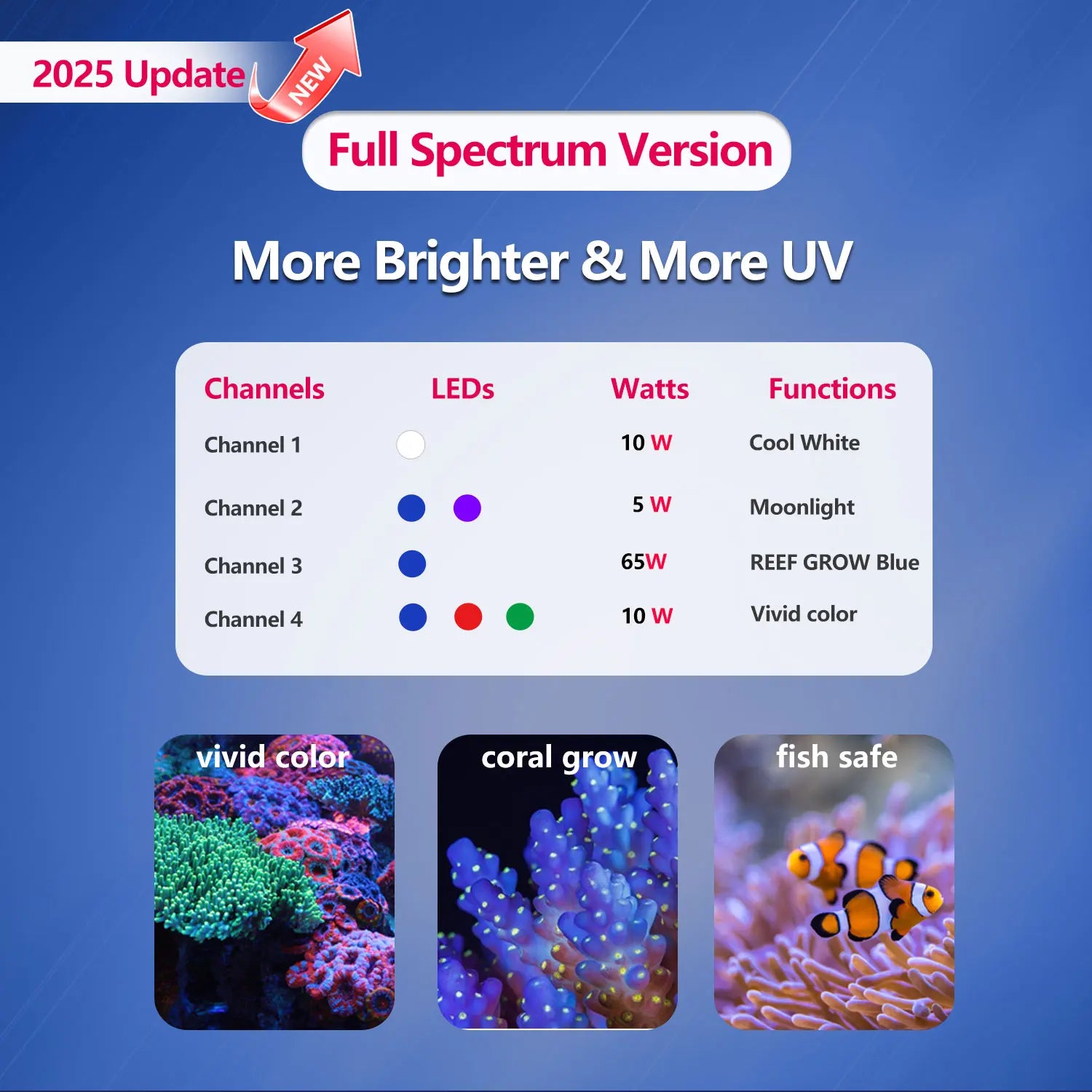 2025 Update

NEW

Full Spectrum Version

More Brighter & More UV

| Channels | LEDs | Watts | Functions |
|---|---|---|---|
| Channel 1 | | 10 W | Cool White |
| Channel 2 | | 5 W | Moonlight |
| Channel 3 | | 65W | REEF GROW Blue |
| Channel 4 | | 10 W | Vivid color |

vivid color

coral grow

fish safe